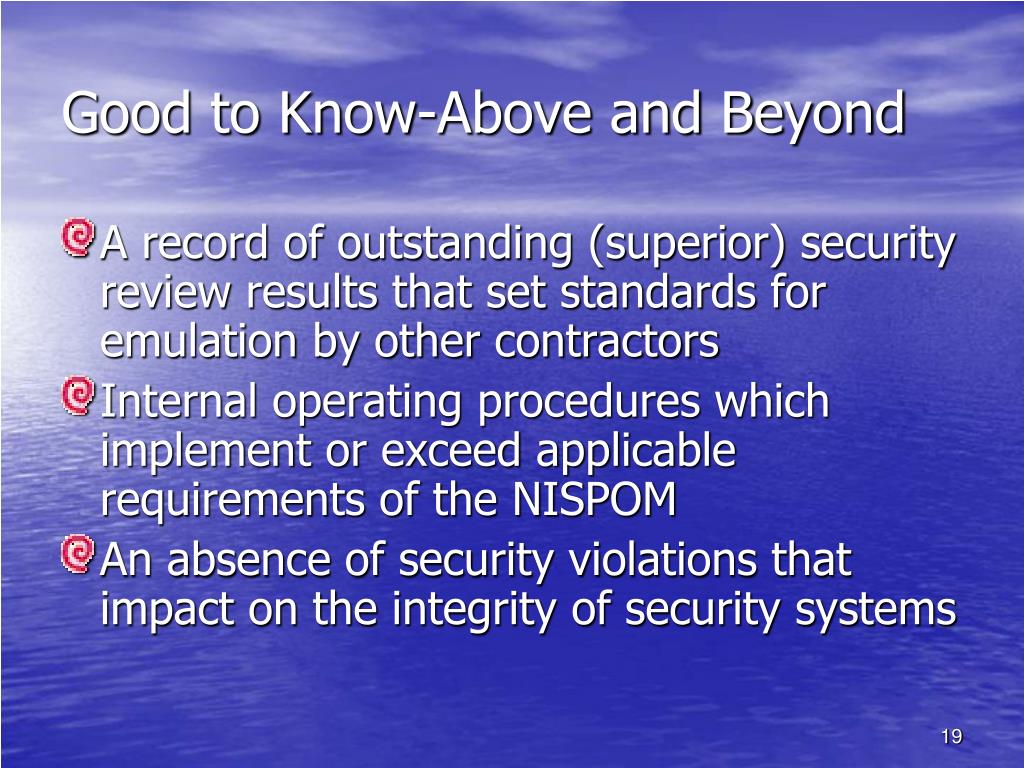 Good to Know-Above and Beyond

A record of outstanding (superior) security review results that set standards for emulation by other contractors

Internal operating procedures which implement or exceed applicable requirements of the NISPOM

An absence of security violations that impact on the integrity of security systems

19